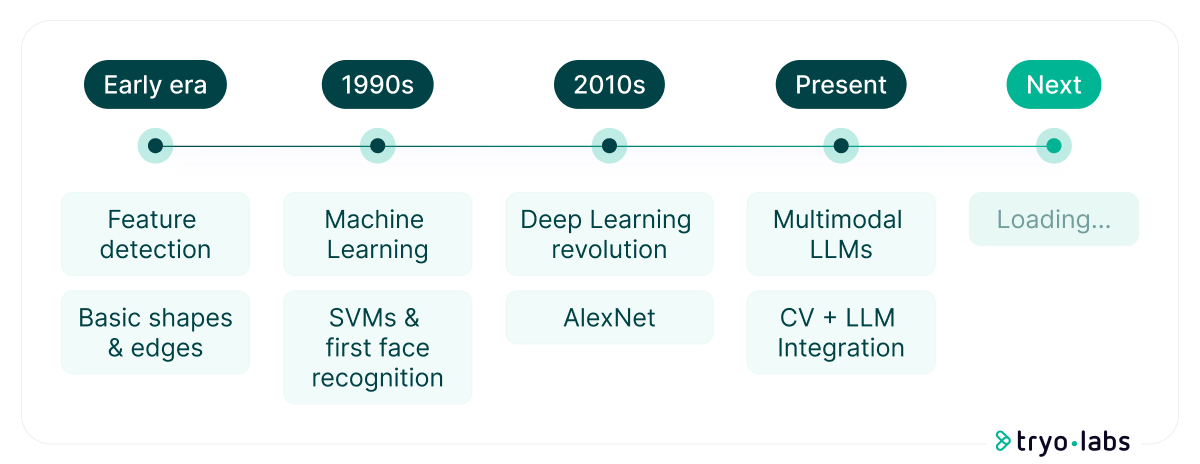 Early era

Feature detection

Basic shapes & edges

1990s

Machine Learning

SVMs & first face recognition

2010s

Deep Learning revolution

AlexNet

Present

Multimodal LLMs

CV + LLM Integration

Next

Loading...

tryo·labs